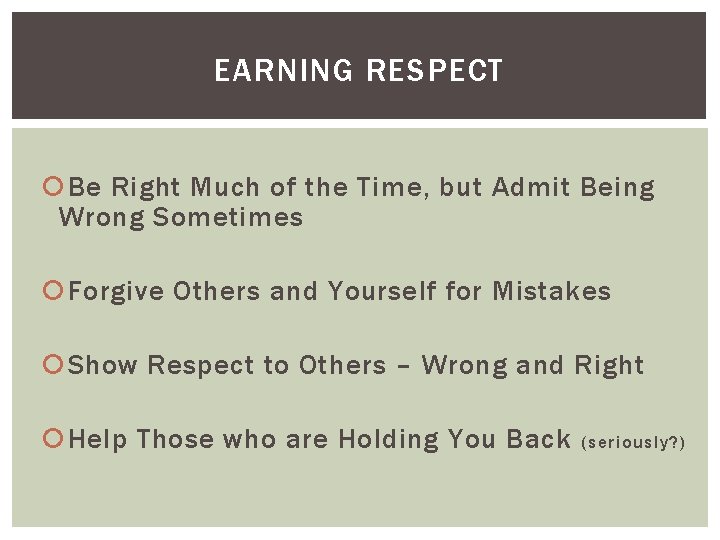 EARNING RESPECT

Be Right Much of the Time, but Admit Being Wrong Sometimes

Forgive Others and Yourself for Mistakes

Show Respect to Others – Wrong and Right

Help Those who are Holding You Back (seriously?)